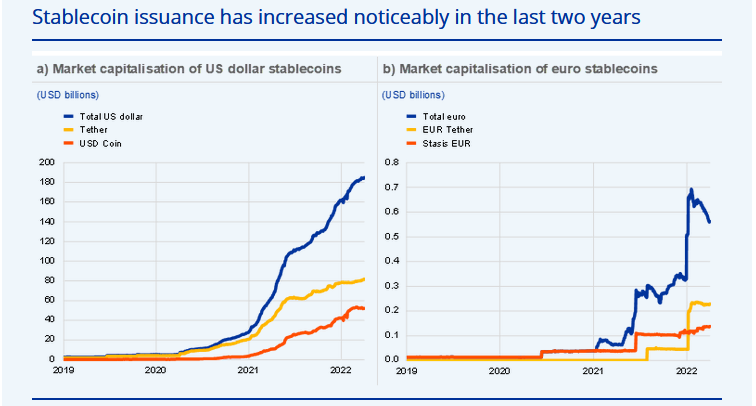 Stablecoin issuance has increased noticeably in the last two years

a) Market capitalisation of US dollar stablecoins

(USD billions)

Total US dollar
Tether
USD Coin

200
180
160
140
120
100
80
60
40
20
0

2019
2020
2021
2022

b) Market capitalisation of euro stablecoins

(USD billions)

Total euro
EUR Tether
Stasis EUR

0.8
0.7
0.6
0.5
0.4
0.3
0.2
0.1
0.0

2019
2020
2021
2022